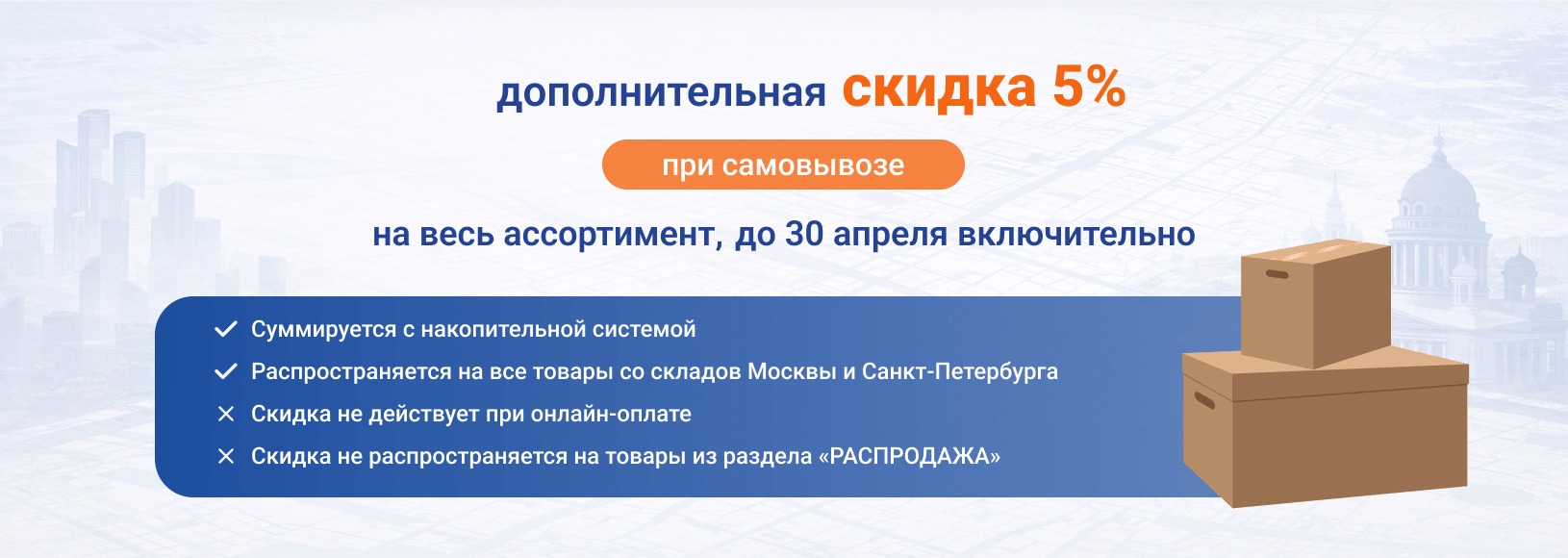 дополнительная скидка 5%

при самовывозе

на весь ассортимент, до 30 апреля включительно

✓ Суммируется с накопительной системой
✓ Распространяется на все товары со складов Москвы и Санкт-Петербурга
✕ Скидка не действует при онлайн-оплате
✕ Скидка не распространяется на товары из раздела «РАСПРОДАЖА»